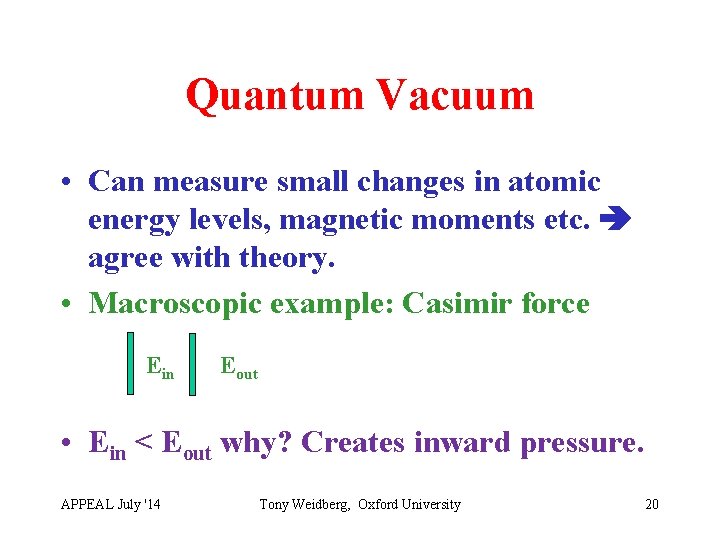 Quantum Vacuum

• Can measure small changes in atomic energy levels, magnetic moments etc. → agree with theory.

• Macroscopic example: Casimir force

$E_{in}$ $E_{out}$

• $E_{in} < E_{out}$ why? Creates inward pressure.

APPEAL July '14 Tony Weidberg, Oxford University 20